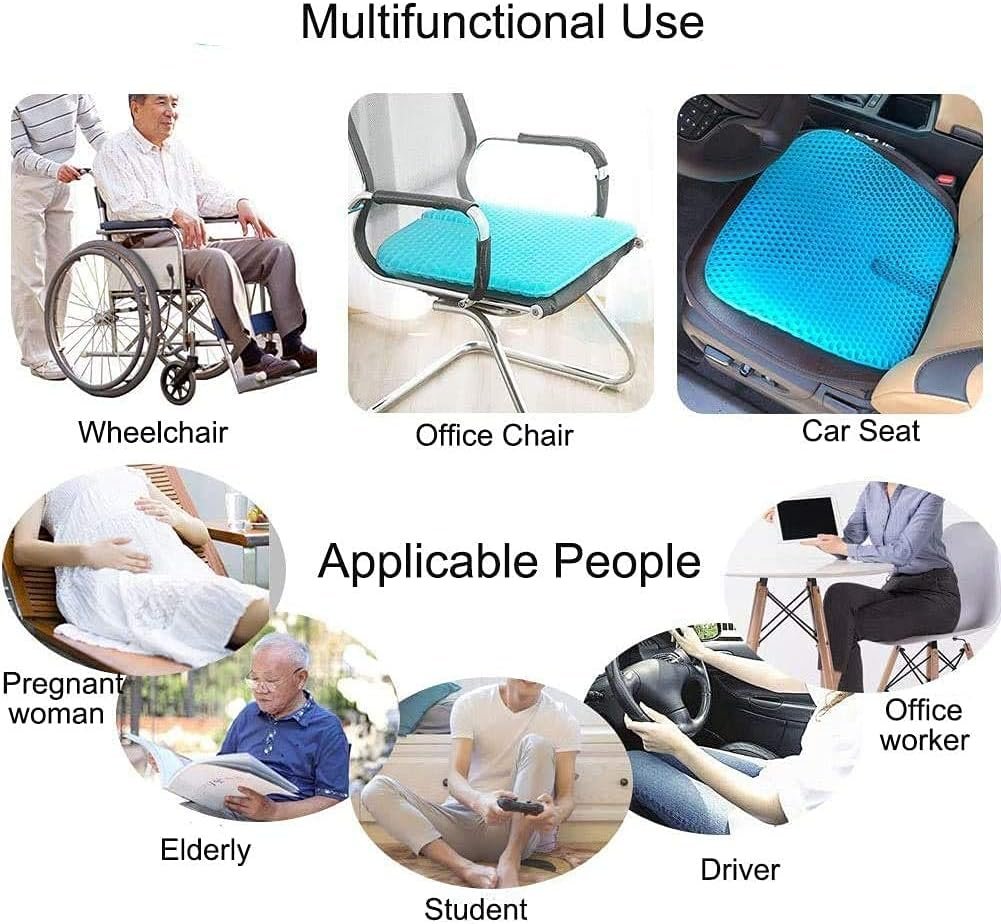 Multifunctional Use

Wheelchair

Office Chair

Car Seat

Applicable People

Pregnant woman

Elderly

Student

Driver

Office worker